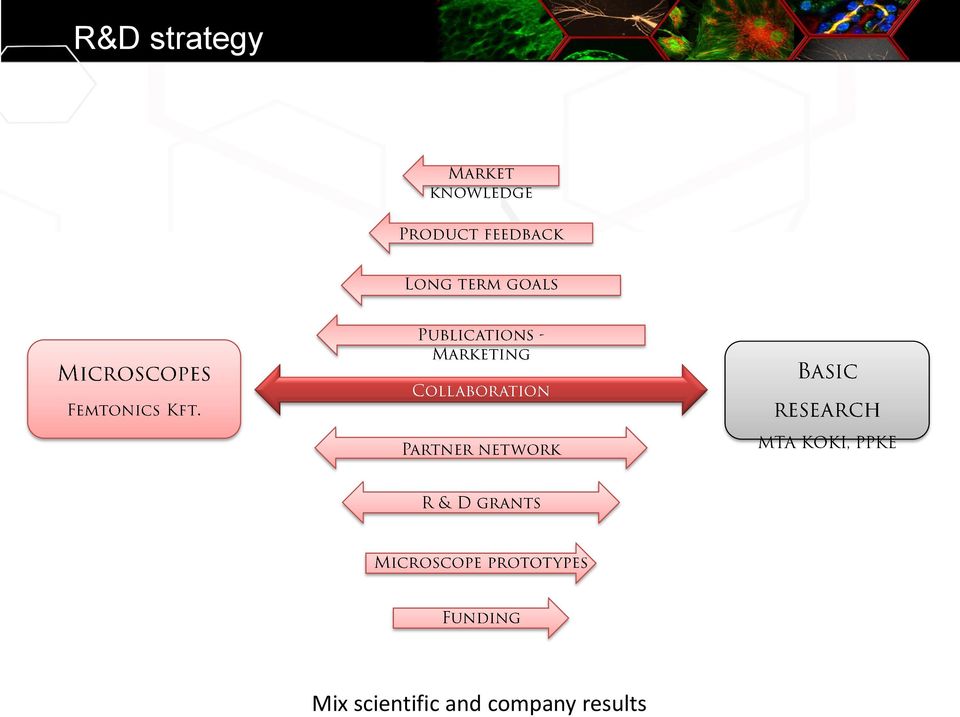 R&D strategy

Market knowledge

Product feedback

Long term goals

Publications - Marketing

Microscopes
Femtonics Kft.

Collaboration

Basic research
MTA KOKI, PPKE

Partner network

R & D grants

Microscope prototypes

Funding

Mix scientific and company results